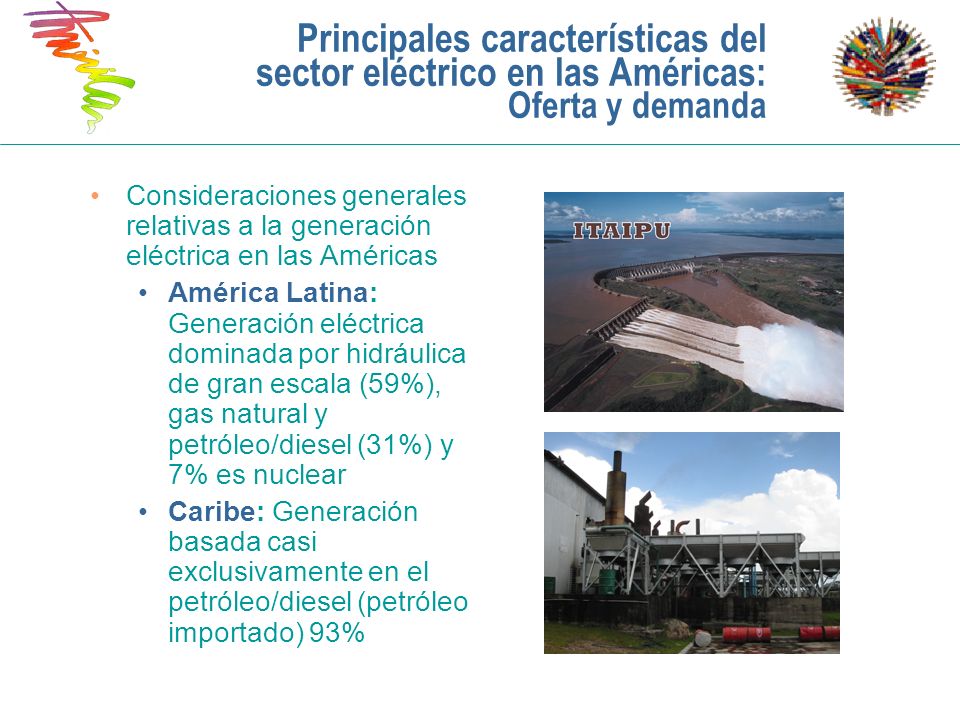 Principales características del sector eléctrico en las Américas: Oferta y demanda

• Consideraciones generales relativas a la generación eléctrica en las Américas
  • **América Latina:** Generación eléctrica dominada por hidráulica de gran escala (59%), gas natural y petróleo/diesel (31%) y 7% es nuclear
  • **Caribe:** Generación basada casi exclusivamente en el petróleo/diesel (petróleo importado) 93%

ITAIPU